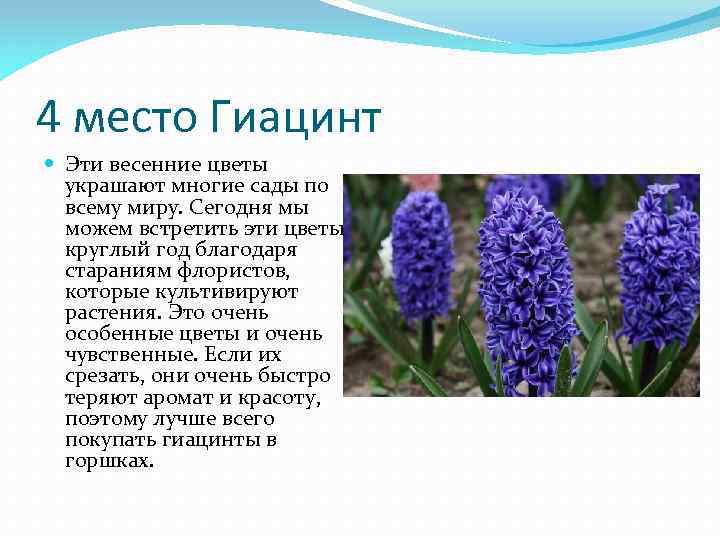 4 место Гиацинт

Эти весенние цветы украшают многие сады по всему миру. Сегодня мы можем встретить эти цветы круглый год благодаря стараниям флористов, которые культивируют растения. Это очень особенные цветы и очень чувственные. Если их срезать, они очень быстро теряют аромат и красоту, поэтому лучше всего покупать гиацинты в горшках.